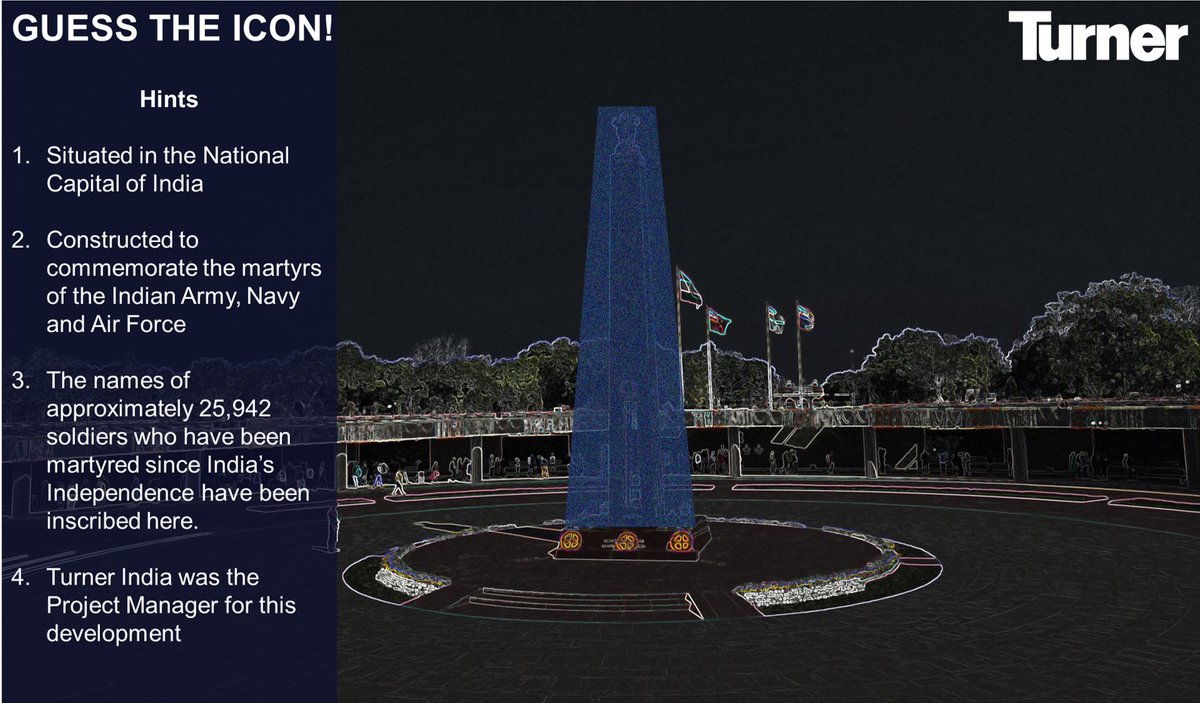 GUESS THE ICON!

Turner

Hints

1. Situated in the National Capital of India

2. Constructed to commemorate the martyrs of the Indian Army, Navy and Air Force

3. The names of approximately 25,942 soldiers who have been martyred since India's Independence have been inscribed here.

4. Turner India was the Project Manager for this development